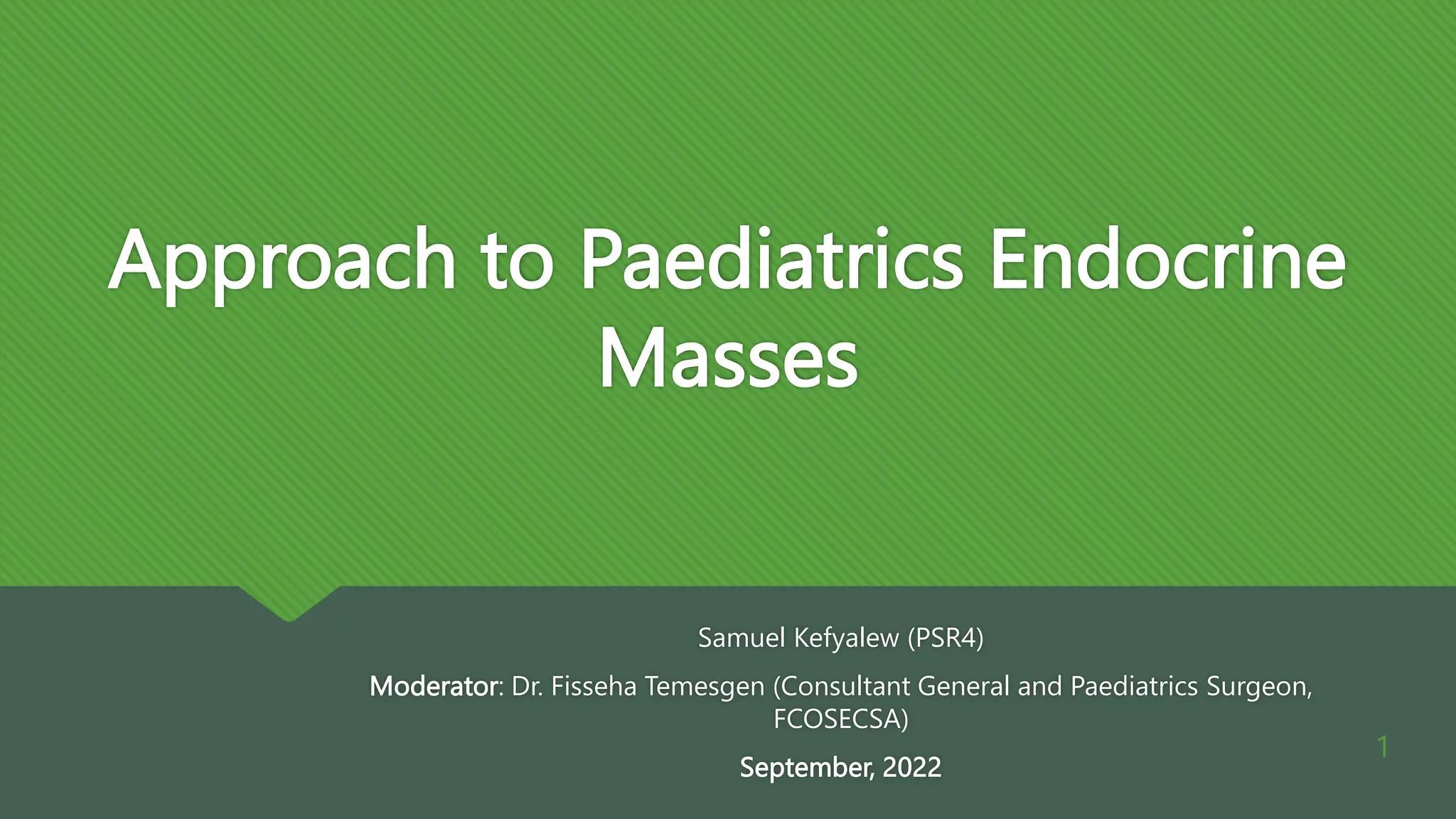 Approach to Paediatrics Endocrine Masses

Samuel Kefyalew (PSR4)

Moderator: Dr. Fisseha Temesgen (Consultant General and Paediatrics Surgeon, FCOSECSA)

September, 2022

1